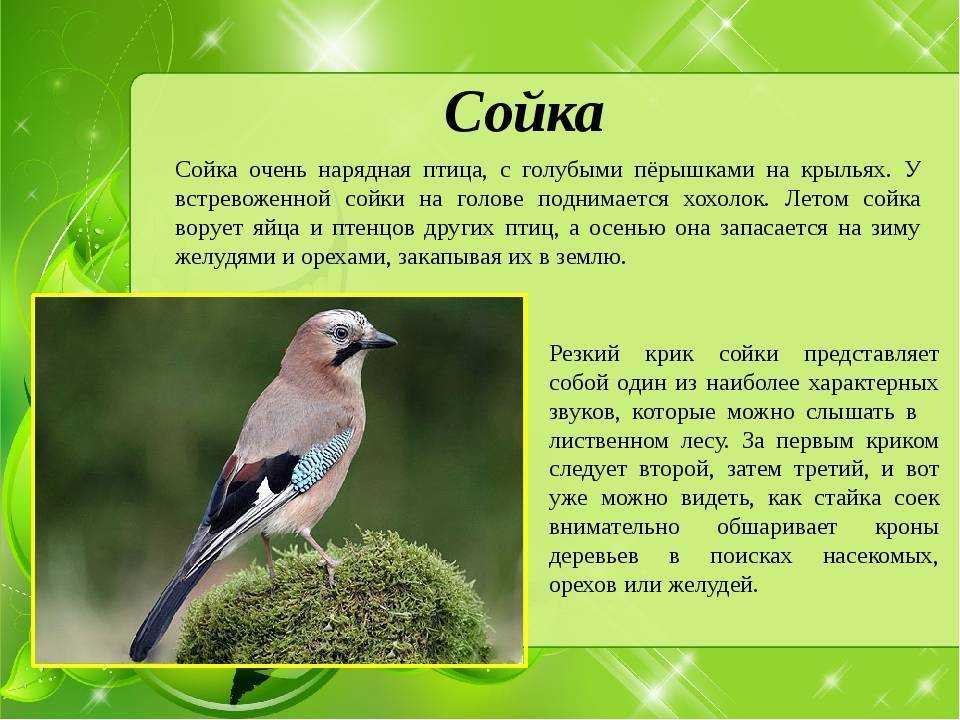 Сойка

Сойка очень нарядная птица, с голубыми пёрышками на крыльях. У встревоженной сойки на голове поднимается хохолок. Летом сойка ворует яйца и птенцов других птиц, а осенью она запасается на зиму желудями и орехами, закапывая их в землю.

Резкий крик сойки представляет собой один из наиболее характерных звуков, которые можно слышать в лиственном лесу. За первым криком следует второй, затем третий, и вот уже можно видеть, как стайка соек внимательно обшаривает кроны деревьев в поисках насекомых, орехов или желудей.